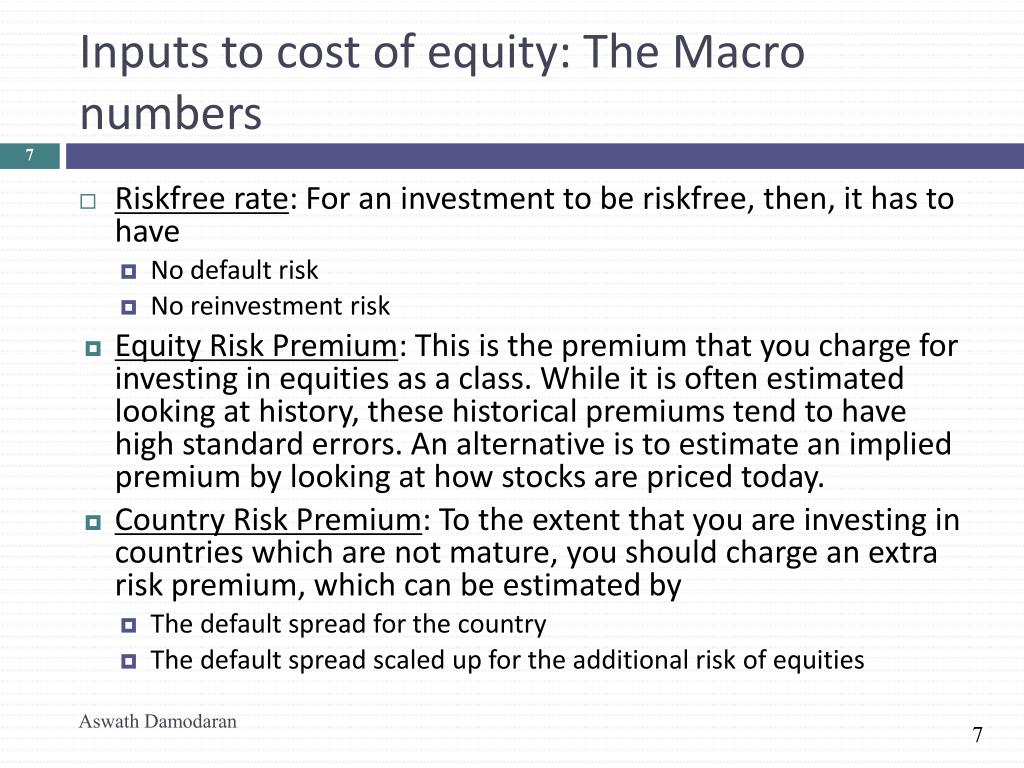 Inputs to cost of equity: The Macro numbers

7

Riskfree rate: For an investment to be riskfree, then, it has to have

No default risk

No reinvestment risk

Equity Risk Premium: This is the premium that you charge for investing in equities as a class. While it is often estimated looking at history, these historical premiums tend to have high standard errors. An alternative is to estimate an implied premium by looking at how stocks are priced today.

Country Risk Premium: To the extent that you are investing in countries which are not mature, you should charge an extra risk premium, which can be estimated by

The default spread for the country

The default spread scaled up for the additional risk of equities

Aswath Damodaran

7